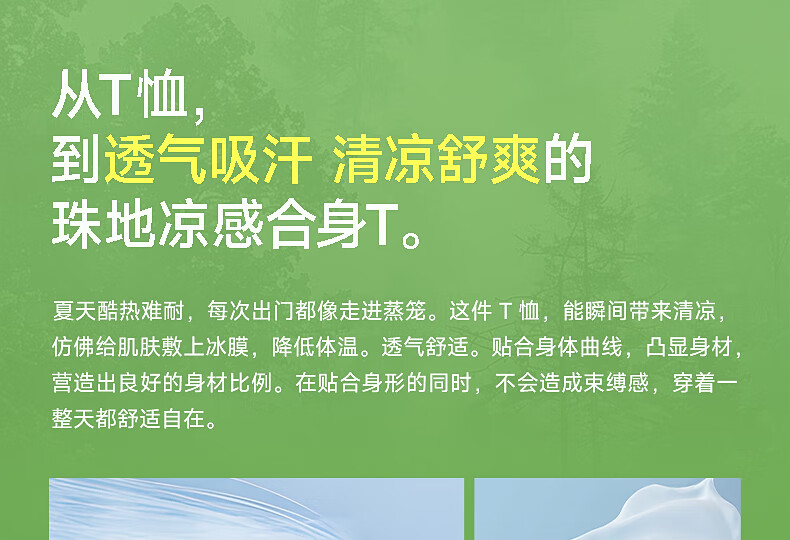 从T恤，
到透气吸汗 清凉舒爽的
珠地凉感合身T。

夏天酷热难耐，每次出门都像走进蒸笼。这件 T 恤，能瞬间带来清凉，仿佛给肌肤敷上冰膜，降低体温。透气舒适。贴合身体曲线，凸显身材，营造出良好的身材比例。在贴合身形的同时，不会造成束缚感，穿着一整天都舒适自在。